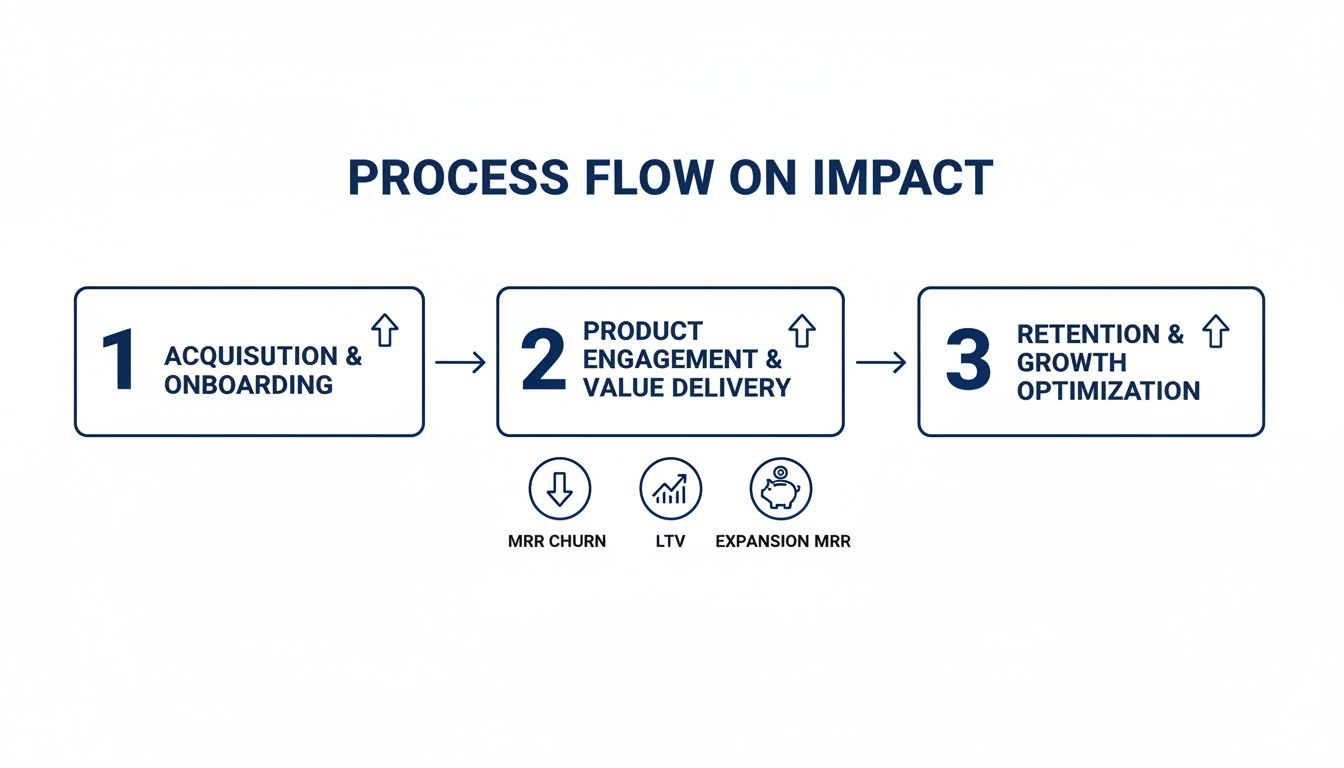 PROCESS FLOW ON IMPACT

1 ACQUISUTION & ONBOARDING

2 PRODUCT ENGAGEMENT & VALUE DELIVERY

3 RETENTION & GROWTH OPTIMIZATION

MRR CHURN

LTV

EXPANSION MRR